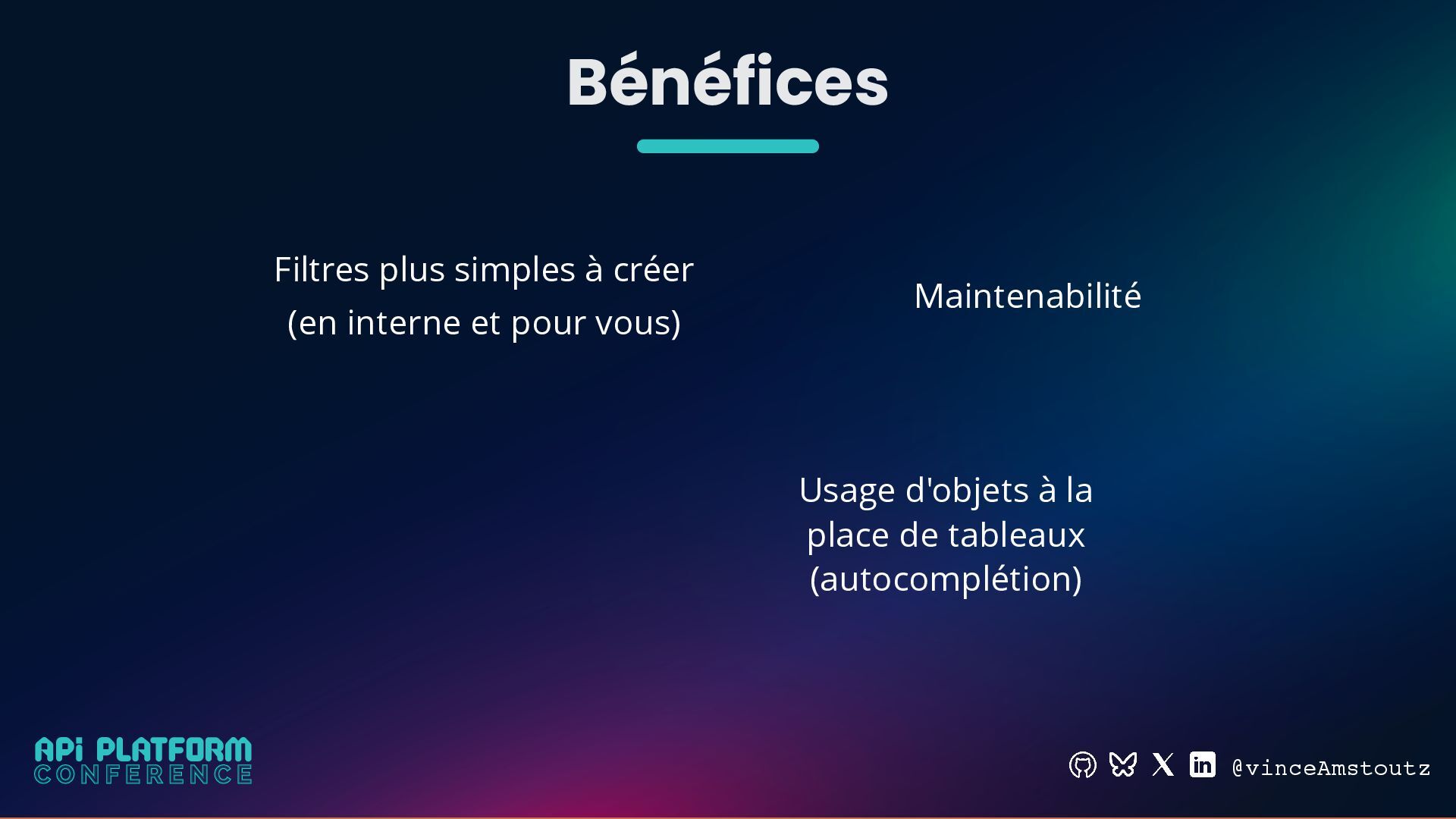 Bénéfices

Filtres plus simples à créer
(en interne et pour vous)

Maintenabilité

Usage d'objets à la place de tableaux (autocomplétion)

APi PLATFORM CONFERENCE

@vinceAmstoutz